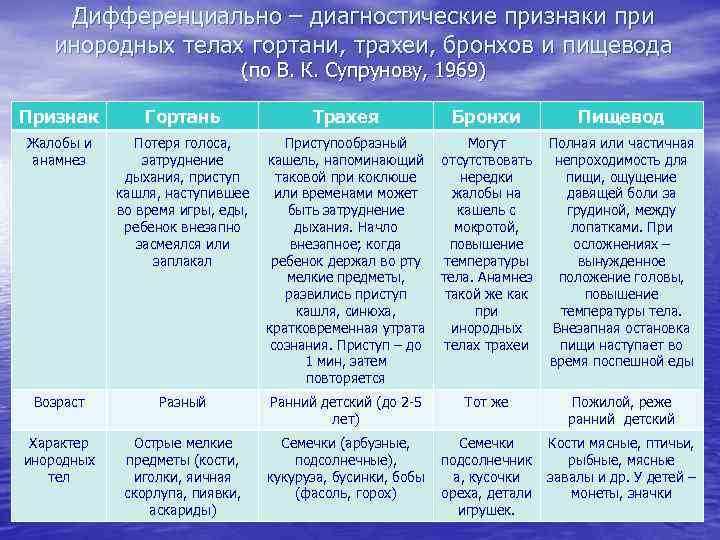 Дифференциально – диагностические признаки при инородных телах гортани, трахеи, бронхов и пищевода
(по В. К. Супрунову, 1969)

| Признак | Гортань | Трахея | Бронхи | Пищевод |
|---|---|---|---|---|
| Жалобы и анамнез | Потеря голоса, затруднение дыхания, приступ кашля, наступившее во время игры, еды, ребенок внезапно засмеялся или заплакал | Приступообразный кашель, напоминающий таковой при коклюше или временами может быть затруднение дыхания. Начло внезапное; когда ребенок держал во рту мелкие предметы, развились приступ кашля, синюха, кратковременная утрата сознания. Приступ – до 1 мин, затем повторяется | Могут отсутствовать нередки жалобы на кашель с мокротой, повышение температуры тела. Анамнез такой же как при инородных телах трахеи | Полная или частичная непроходимость для пищи, ощущение давящей боли за грудиной, между лопатками. При осложнениях – вынужденное положение головы, повышение температуры тела. Внезапная остановка пищи наступает во время поспешной еды |
| Возраст | Разный | Ранний детский (до 2-5 лет) | Тот же | Пожилой, реже ранний детский |
| Характер инородных тел | Острые мелкие предметы (кости, иголки, яичная скорлупа, пиявки, аскариды) | Семечки (арбузные, подсолнечные), кукуруза, бусинки, бобы (фасоль, горох) | Семечки подсолнечника, кусочки ореха, детали игрушек. | Кости мясные, птичьи, рыбные, мясные завалы и др. У детей – монеты, значки |